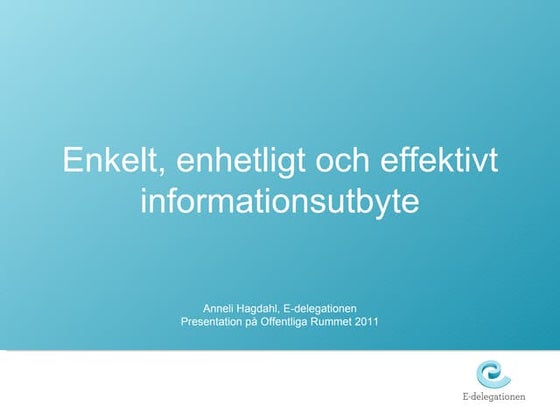 Enkelt, enhetligt och effektivt informationsutbyte

Anneli Hagdahl, E-delegationen
Presentation på Offentliga Rummet 2011

E-delegationen